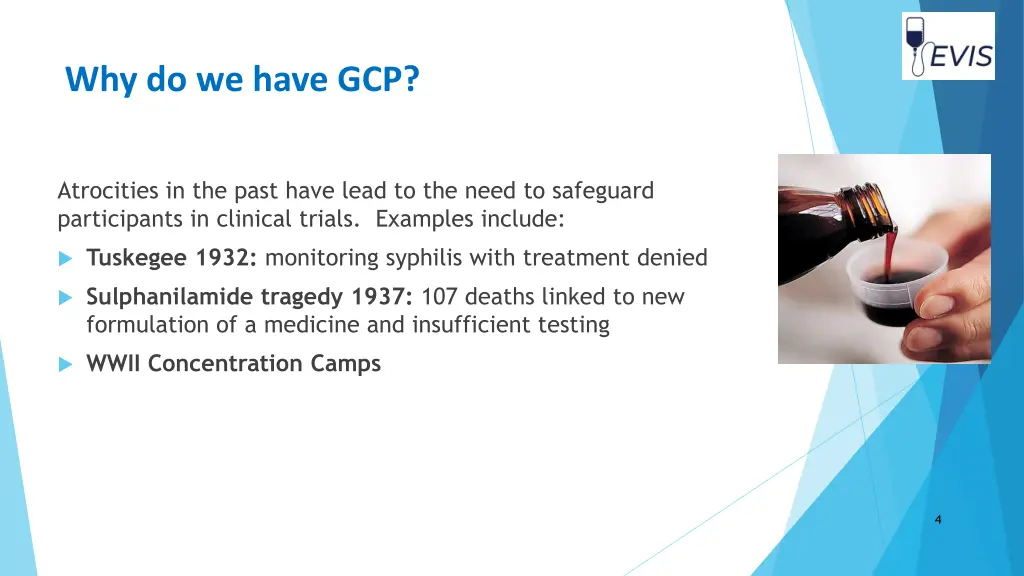 EVIS

Why do we have GCP?

Atrocities in the past have lead to the need to safeguard participants in clinical trials. Examples include:

Tuskegee 1932: monitoring syphilis with treatment denied

Sulphanilamide tragedy 1937: 107 deaths linked to new formulation of a medicine and insufficient testing

WWII Concentration Camps

4